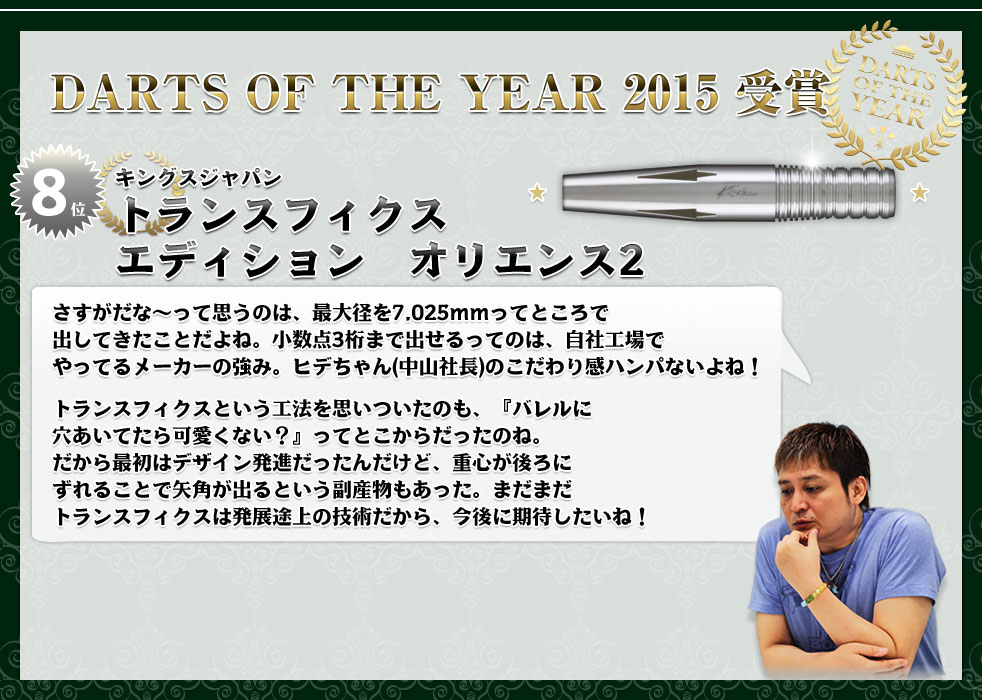 DARTS OF THE YEAR 2015 受賞

DARTS OF THE YEAR

8位

キングスジャパン

トランスフィクス
エディション　オリエンス2

さすがだな〜って思うのは、最大径を7.025mmってところで出してきたことだよね。小数点3桁まで出せるってのは、自社工場でやってるメーカーの強み。ヒデちゃん(中山社長)のこだわり感ハンパないよね！

トランスフィクスという工法を思いついたのも、『バレルに穴あいてたら可愛くない？』ってとこからだったのね。だから最初はデザイン発進だったんだけど、重心が後ろにずれることで矢角が出るという副産物もあった。まだまだトランスフィクスは発展途上の技術だから、今後に期待したいね！